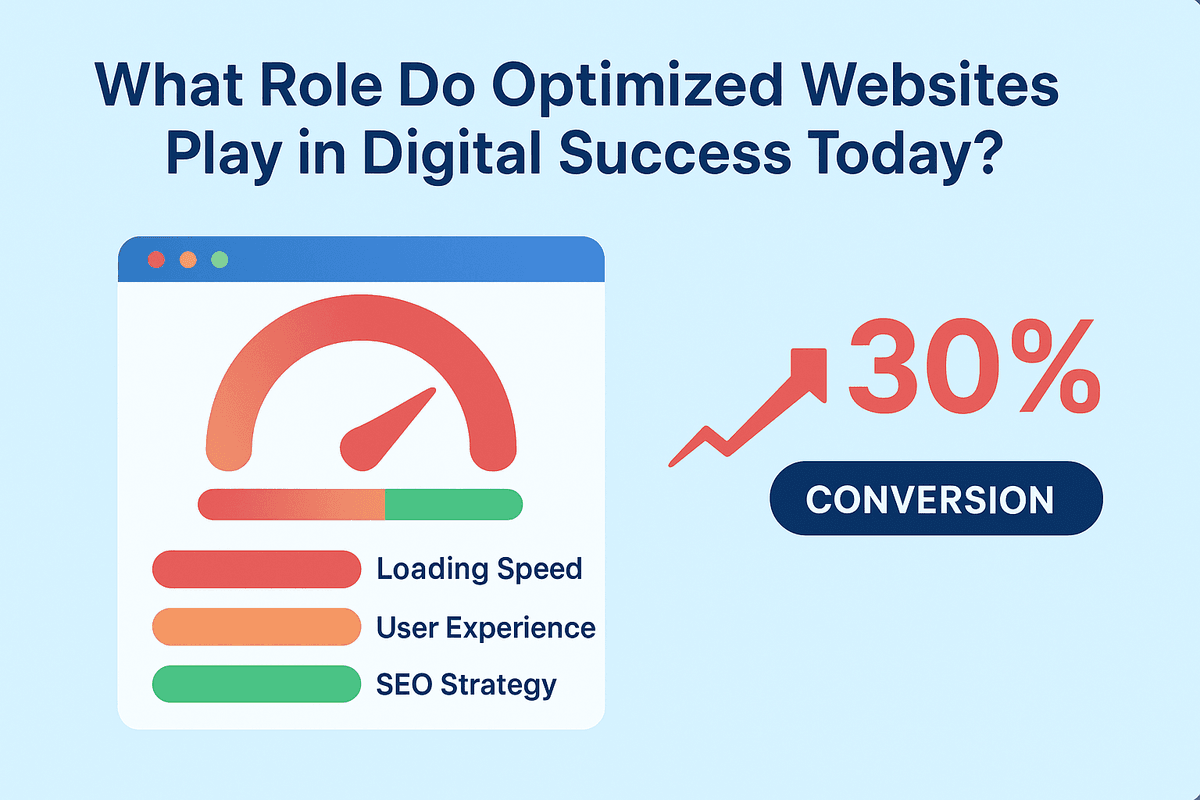 What Role Do Optimized Websites Play in Digital Success Today?

Loading Speed
User Experience
SEO Strategy

30%
CONVERSION